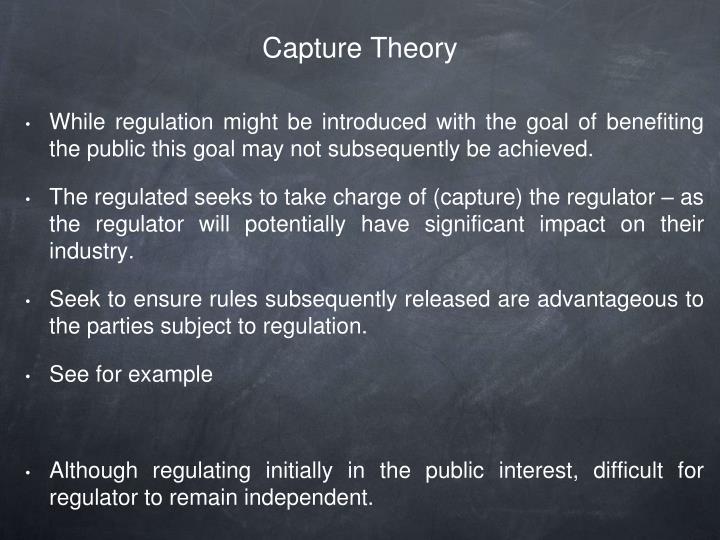 Capture Theory

• While regulation might be introduced with the goal of benefiting the public this goal may not subsequently be achieved.

• The regulated seeks to take charge of (capture) the regulator – as the regulator will potentially have significant impact on their industry.

• Seek to ensure rules subsequently released are advantageous to the parties subject to regulation.

• See for example

• Although regulating initially in the public interest, difficult for regulator to remain independent.